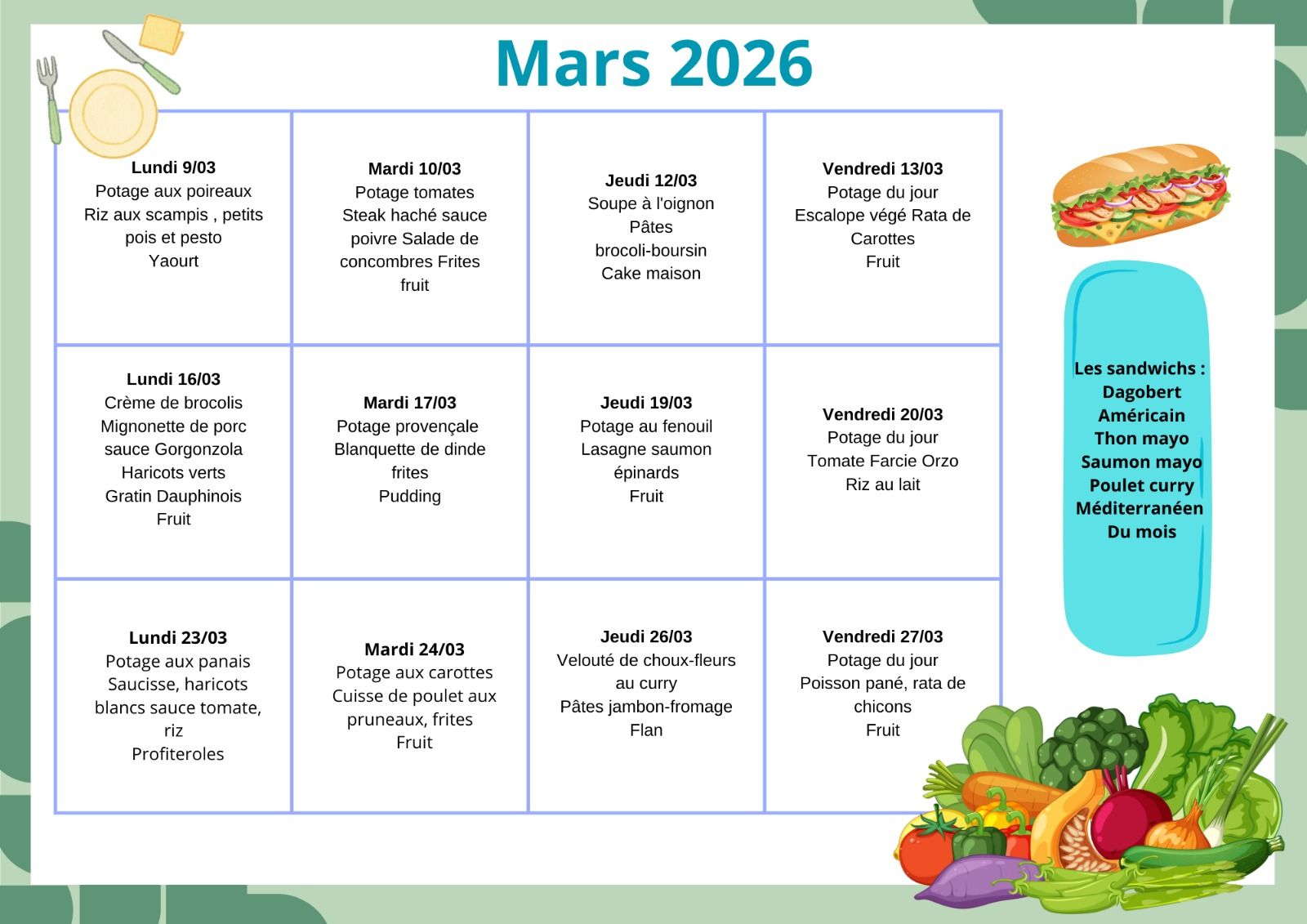 Mars 2026

| | | | |
|---|---|---|---|
| **Lundi 9/03** Potage aux poireaux Riz aux scampis , petits pois et pesto Yaourt | **Mardi 10/03** Potage tomates Steak haché sauce poivre Salade de concombres Frites fruit | **Jeudi 12/03** Soupe à l'oignon Pâtes brocoli-boursin Cake maison | **Vendredi 13/03** Potage du jour Escalope végé Rata de Carottes Fruit |
| **Lundi 16/03** Crème de brocolis Mignonette de porc sauce Gorgonzola Haricots verts Gratin Dauphinois Fruit | **Mardi 17/03** Potage provençale Blanquette de dinde frites Pudding | **Jeudi 19/03** Potage au fenouil Lasagne saumon épinards Fruit | **Vendredi 20/03** Potage du jour Tomate Farcie Orzo Riz au lait |
| **Lundi 23/03** Potage aux panais Saucisse, haricots blancs sauce tomate, riz Profiteroles | **Mardi 24/03** Potage aux carottes Cuisse de poulet aux pruneaux, frites Fruit | **Jeudi 26/03** Velouté de choux-fleurs au curry Pâtes jambon-fromage Flan | **Vendredi 27/03** Potage du jour Poisson pané, rata de chicons Fruit |

Les sandwichs :
Dagobert
Américain
Thon mayo
Saumon mayo
Poulet curry
Méditerranéen
Du mois